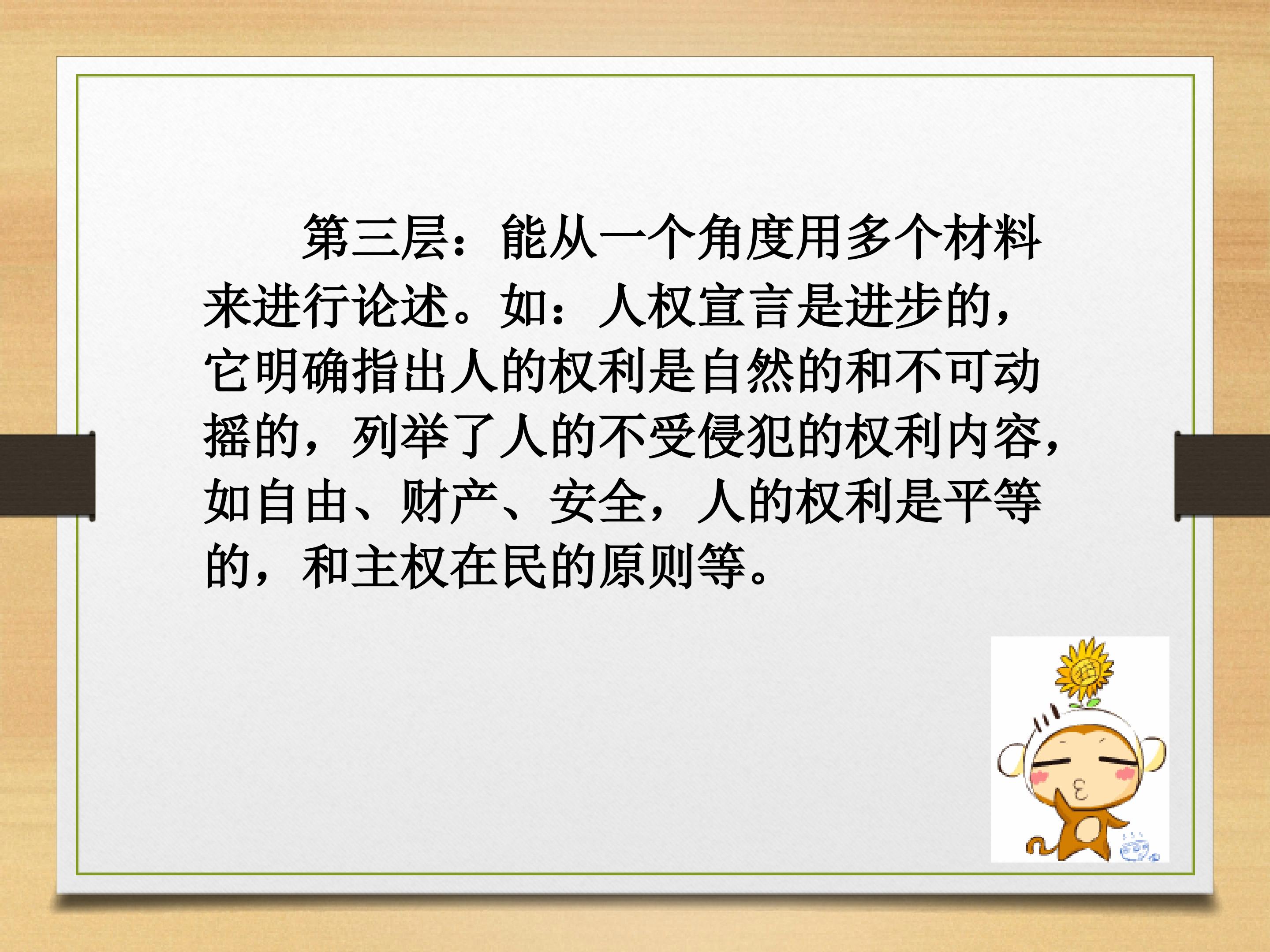 第三层：能从一个角度用多个材料来进行论述。如：人权宣言是进步的，它明确指出人的权利是自然的和不可动摇的，列举了人的不受侵犯的权利内容，如自由、财产、安全，人的权利是平等的，和主权在民的原则等。